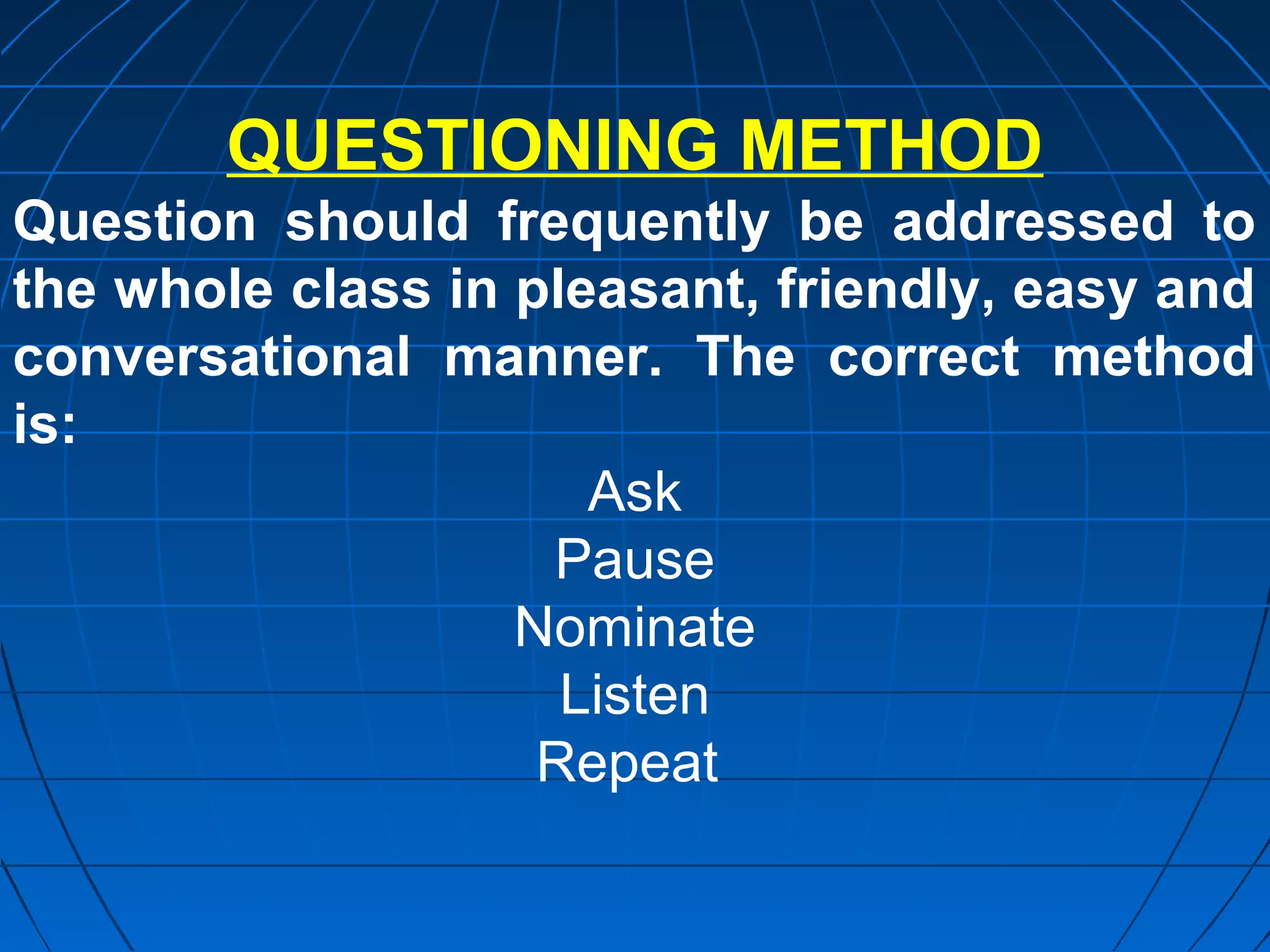 QUESTIONING METHOD

Question should frequently be addressed to the whole class in pleasant, friendly, easy and conversational manner. The correct method is:

Ask
Pause
Nominate
Listen
Repeat